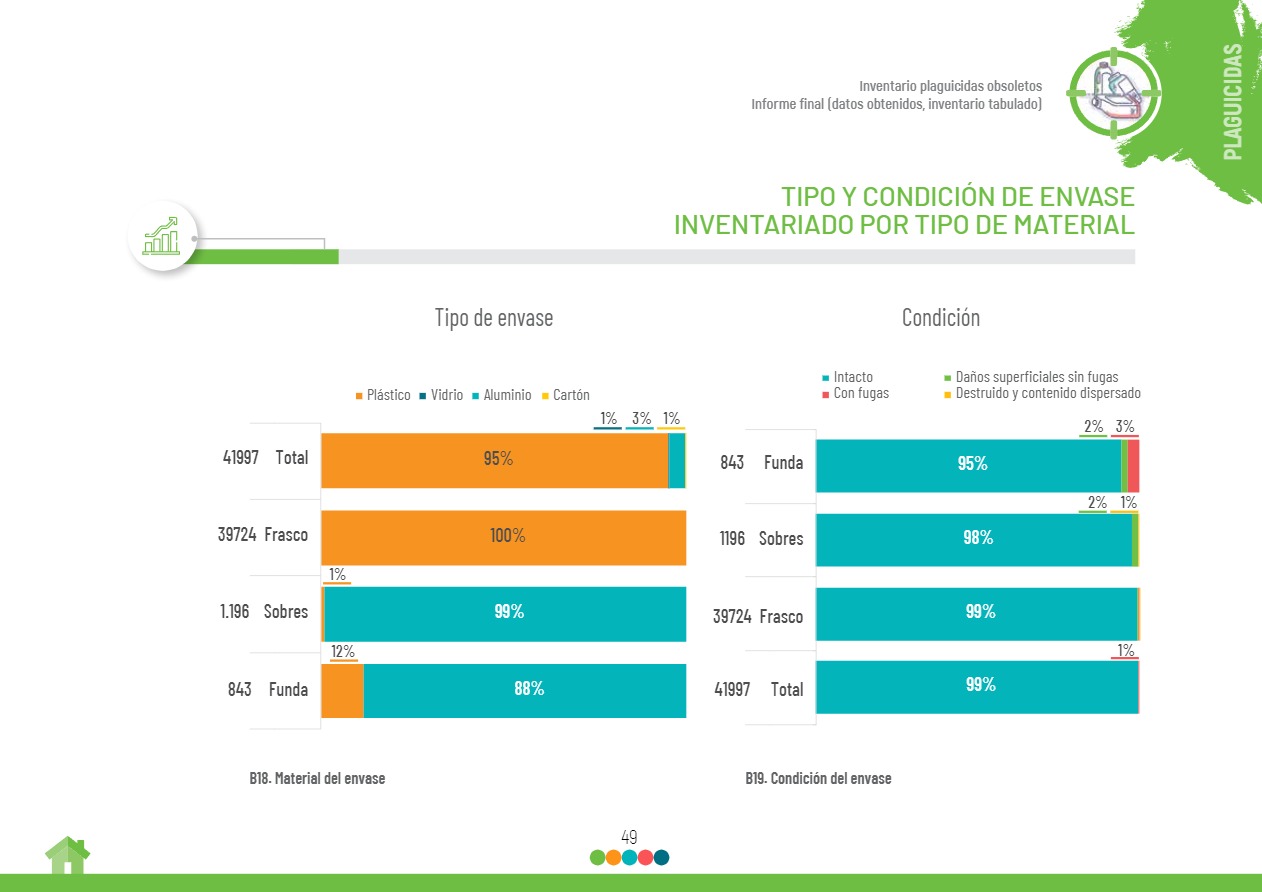 Inventario plaguicidas obsoletos
Informe final (datos obtenidos, inventario tabulado)

PLAGUICIDAS

TIPO Y CONDICIÓN DE ENVASE INVENTARIADO POR TIPO DE MATERIAL

Tipo de envase

Plástico Vidrio Aluminio Cartón

1% 3% 1%

41997 Total 95%

39724 Frasco 100%

1%

1.196 Sobres 99%

12%

843 Funda 88%

B18. Material del envase

Condición

Intacto Daños superficiales sin fugas
Con fugas Destruido y contenido dispersado

2% 3%

843 Funda 95%

2% 1%

1196 Sobres 98%

39724 Frasco 99%

1%

41997 Total 99%

B19. Condición del envase

49